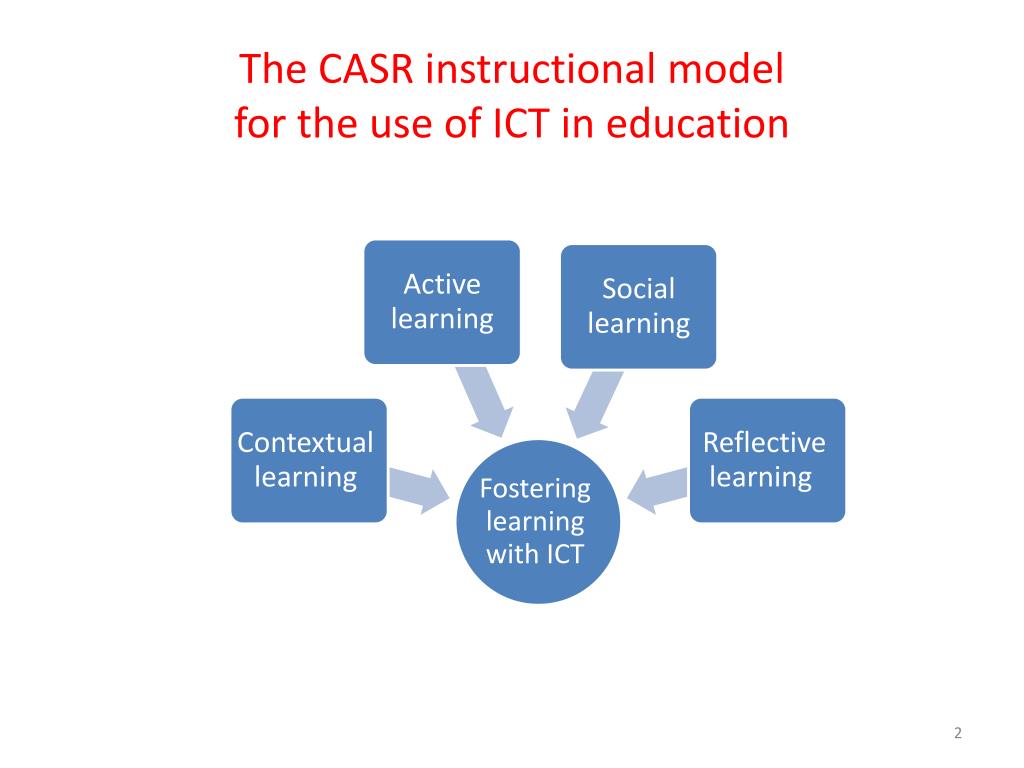 The CASR instructional model for the use of ICT in education

Active learning

Social learning

Contextual learning

Reflective learning

Fostering learning with ICT

2